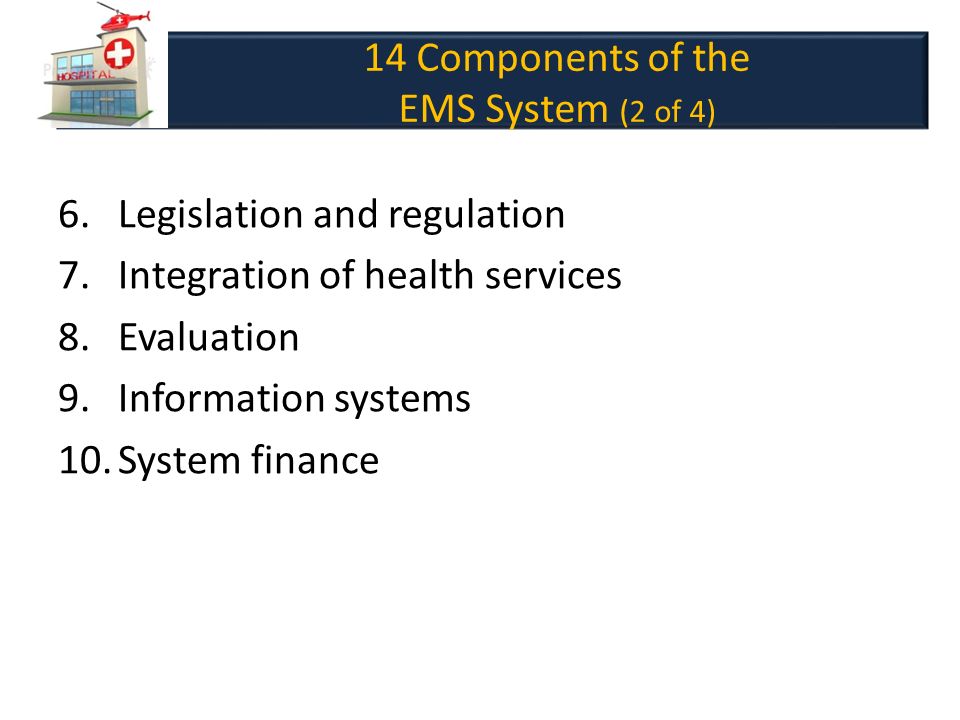 HOSPITAL

14 Components of the EMS System (2 of 4)

6. Legislation and regulation
7. Integration of health services
8. Evaluation
9. Information systems
10. System finance